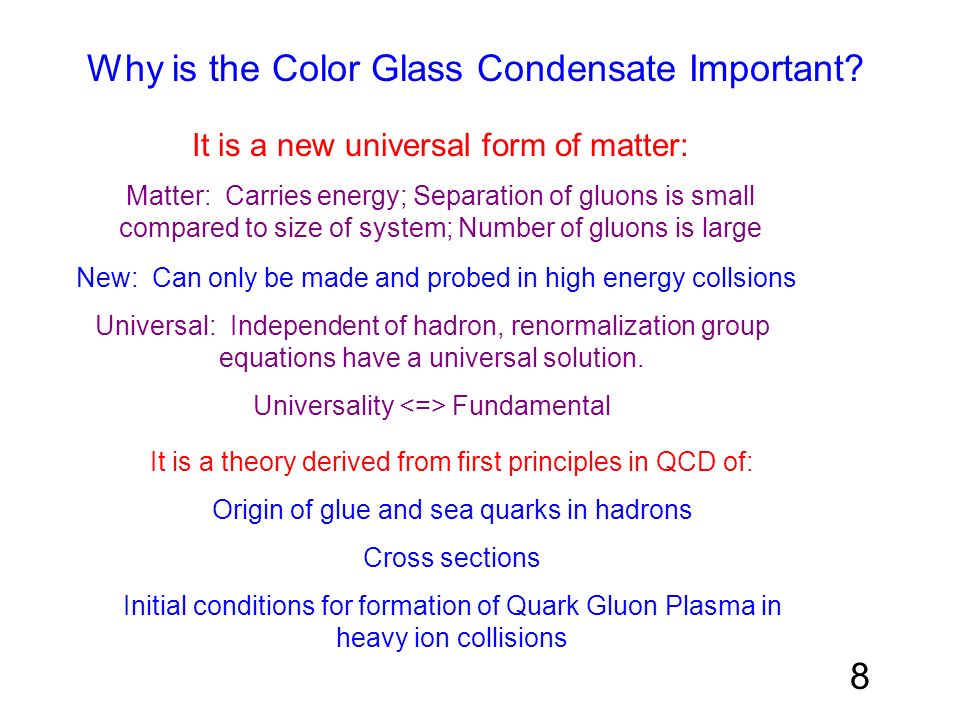 Why is the Color Glass Condensate Important?

It is a new universal form of matter:

Matter: Carries energy; Separation of gluons is small compared to size of system; Number of gluons is large

New: Can only be made and probed in high energy collsions

Universal: Independent of hadron, renormalization group equations have a universal solution.

Universality <=> Fundamental

It is a theory derived from first principles in QCD of:

Origin of glue and sea quarks in hadrons

Cross sections

Initial conditions for formation of Quark Gluon Plasma in heavy ion collisions

8